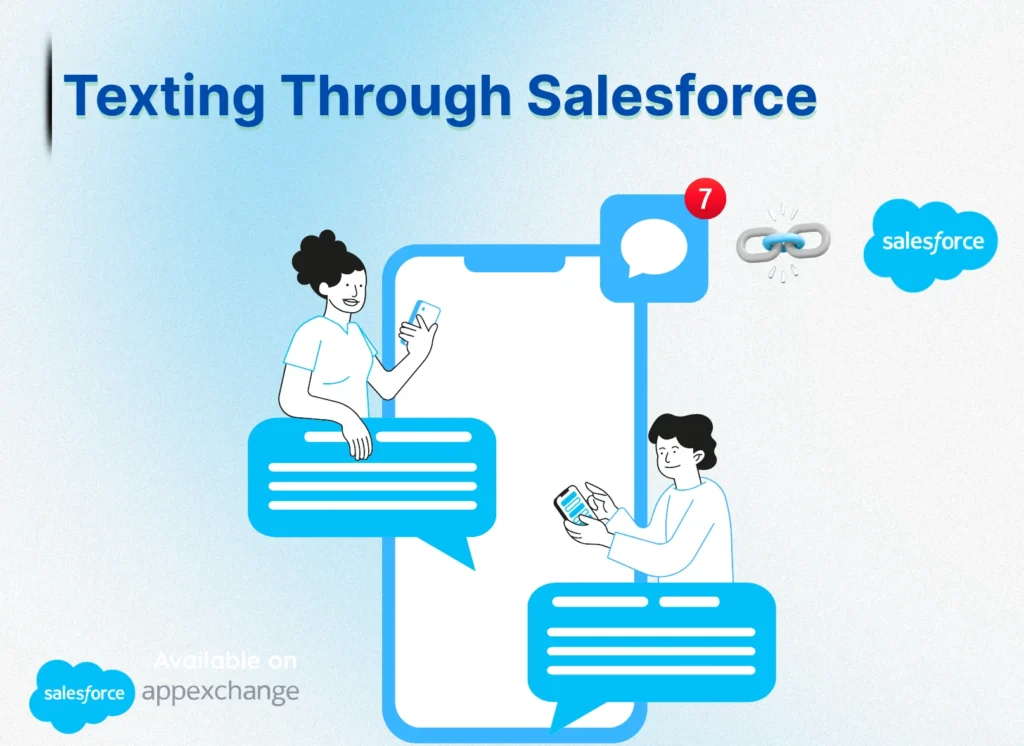 Texting Through Salesforce

7

salesforce

salesforce Available on appexchange